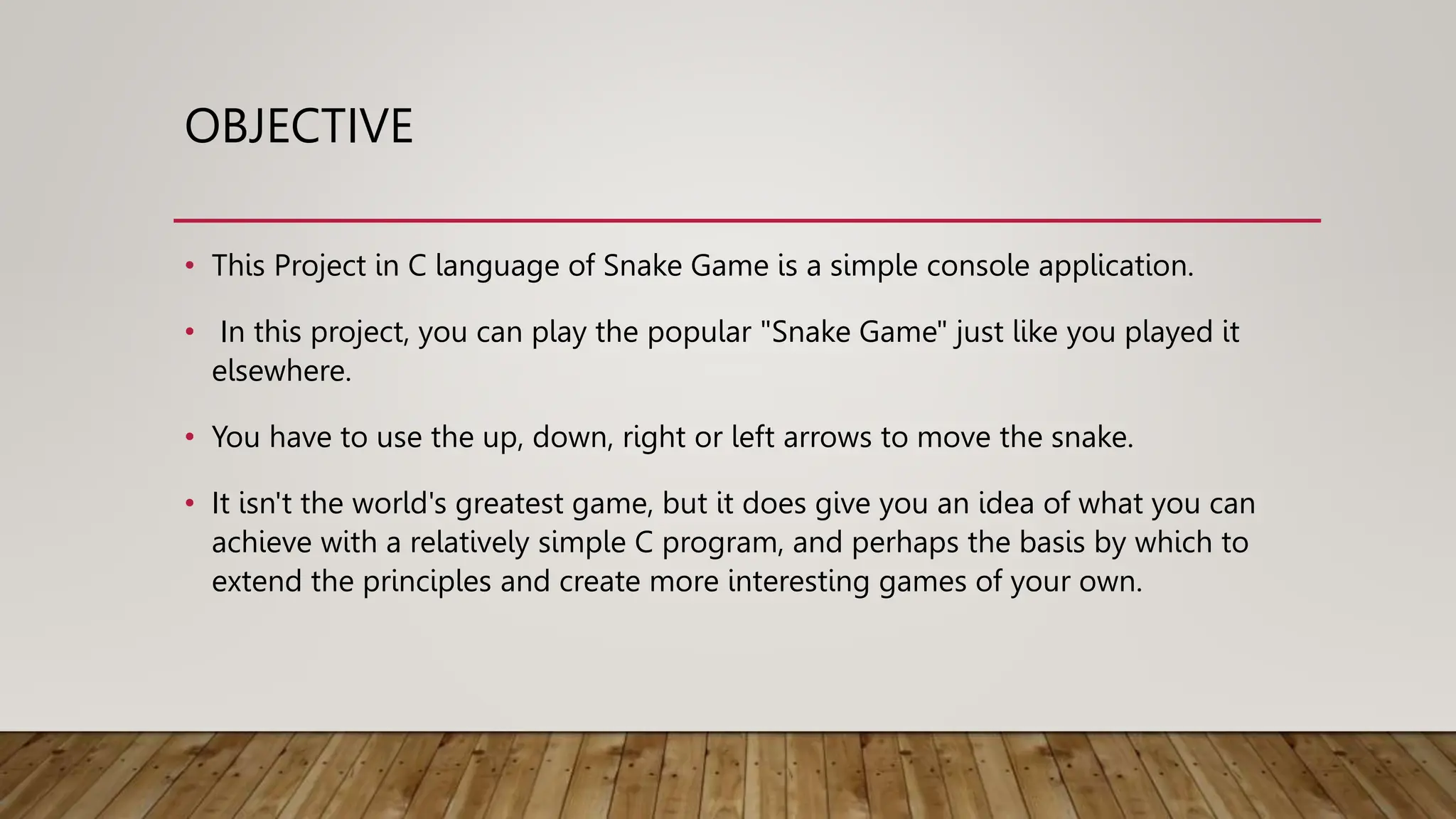 OBJECTIVE

• This Project in C language of Snake Game is a simple console application.

• In this project, you can play the popular "Snake Game" just like you played it elsewhere.

• You have to use the up, down, right or left arrows to move the snake.

• It isn't the world's greatest game, but it does give you an idea of what you can achieve with a relatively simple C program, and perhaps the basis by which to extend the principles and create more interesting games of your own.